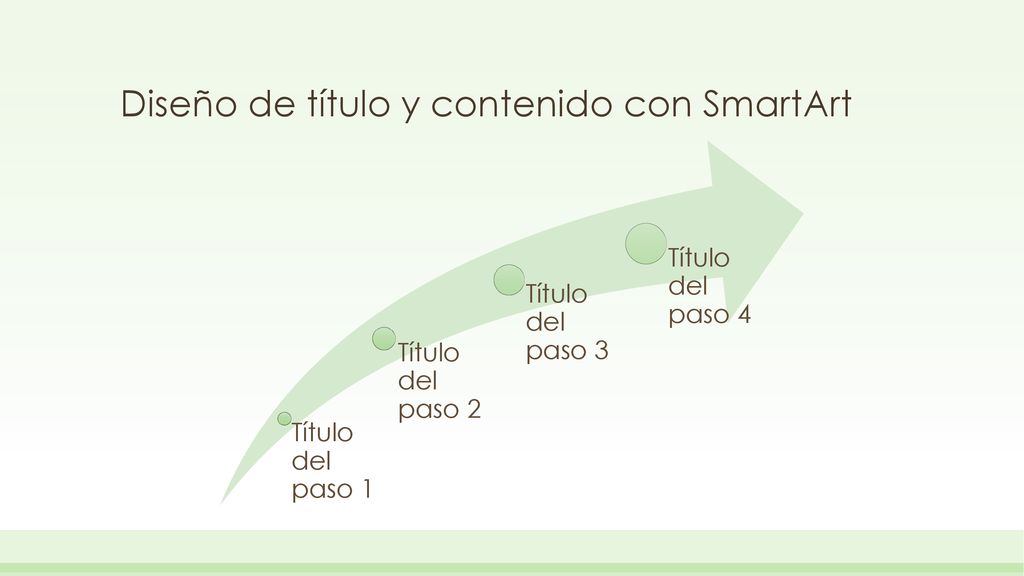 Diseño de título y contenido con SmartArt

Título del paso 1

Título del paso 2

Título del paso 3

Título del paso 4